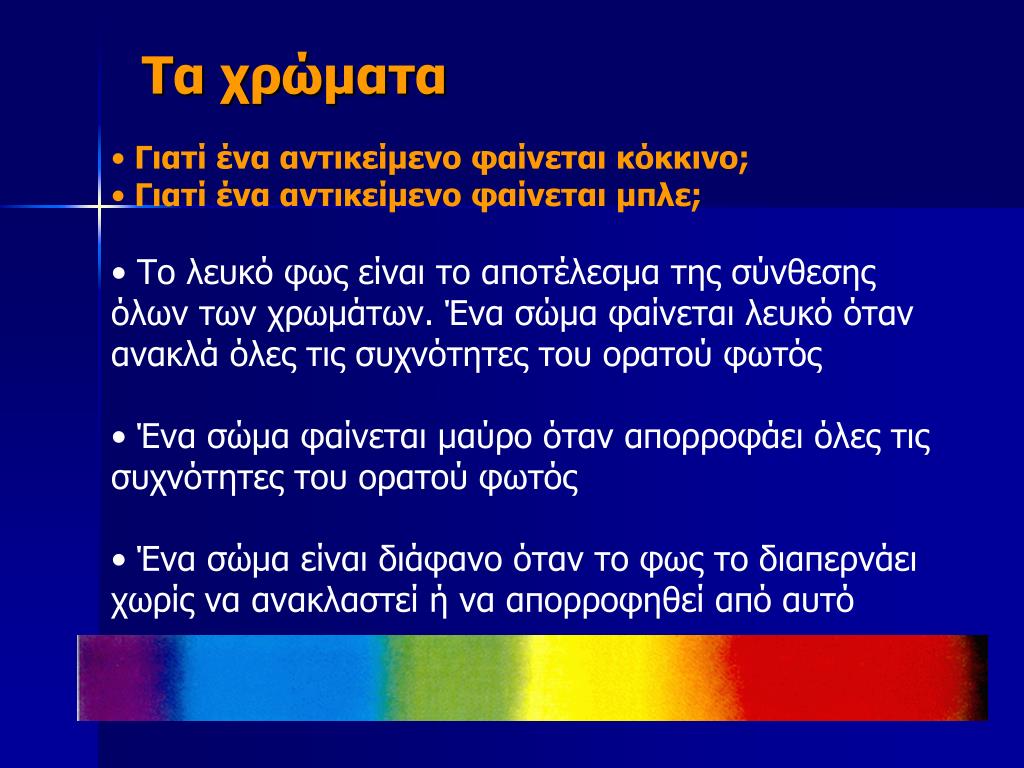 Τα χρώματα

• Γιατί ένα αντικείμενο φαίνεται κόκκινο;
• Γιατί ένα αντικείμενο φαίνεται μπλε;

• Το λευκό φως είναι το αποτέλεσμα της σύνθεσης όλων των χρωμάτων. Ένα σώμα φαίνεται λευκό όταν ανακλά όλες τις συχνότητες του ορατού φωτός

• Ένα σώμα φαίνεται μαύρο όταν απορροφάει όλες τις συχνότητες του ορατού φωτός

• Ένα σώμα είναι διάφανο όταν το φως το διαπερνάει χωρίς να ανακλαστεί ή να απορροφηθεί από αυτό